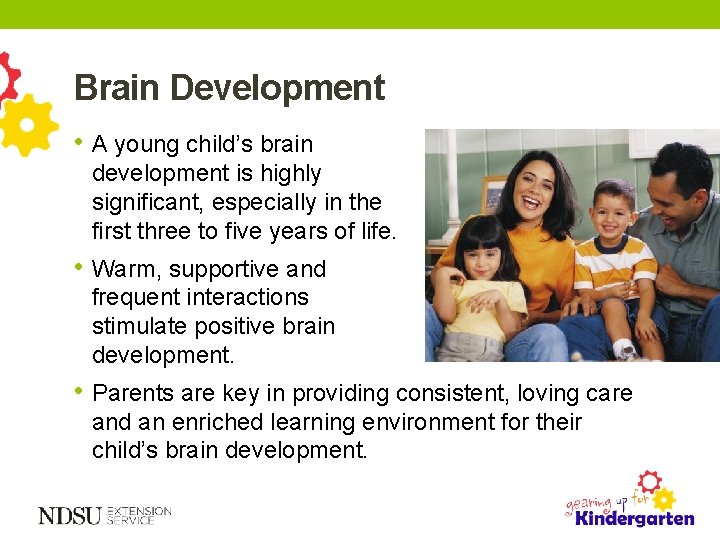 Brain Development

• A young child's brain development is highly significant, especially in the first three to five years of life.

• Warm, supportive and frequent interactions stimulate positive brain development.

• Parents are key in providing consistent, loving care and an enriched learning environment for their child's brain development.

NDSU EXTENSION SERVICE

gearing up for Kindergarten